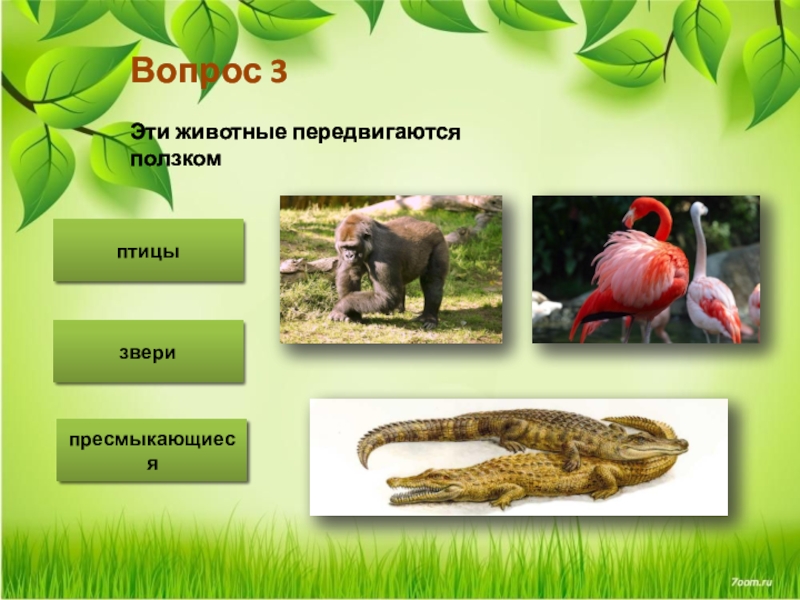 Вопрос 3

Эти животные передвигаются ползком

птицы

звери

пресмыкающиеся

7oom.ru